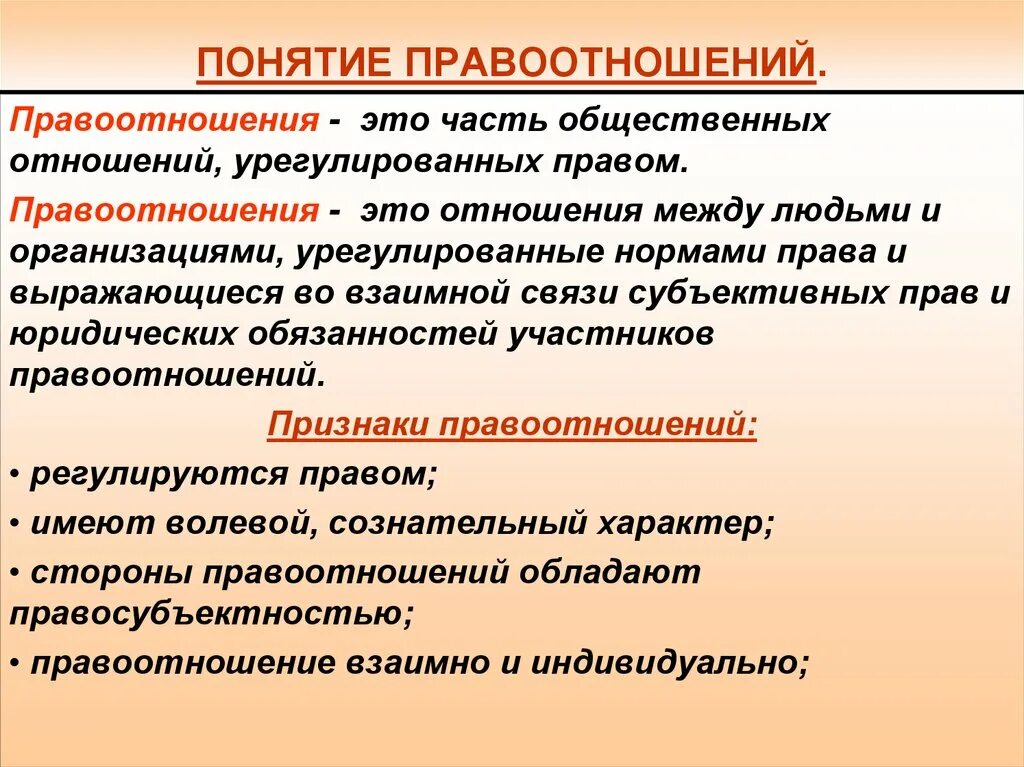 ПОНЯТИЕ ПРАВООТНОШЕНИЙ.

Правоотношения - это часть общественных отношений, урегулированных правом.

Правоотношения - это отношения между людьми и организациями, урегулированные нормами права и выражающиеся во взаимной связи субъективных прав и юридических обязанностей участников правоотношений.

Признаки правоотношений:

• регулируются правом;

• имеют волевой, сознательный характер;

• стороны правоотношений обладают правосубъектностью;

• правоотношение взаимно и индивидуально;